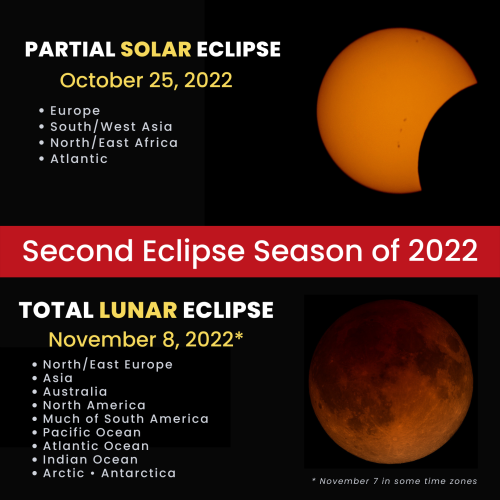 PARTIAL SOLAR ECLIPSE
October 25, 2022

• Europe
• South/West Asia
• North/East Africa
• Atlantic

Second Eclipse Season of 2022

TOTAL LUNAR ECLIPSE
November 8, 2022*

• North/East Europe
• Asia
• Australia
• North America
• Much of South America
• Pacific Ocean
• Atlantic Ocean
• Indian Ocean
• Arctic • Antarctica

* November 7 in some time zones